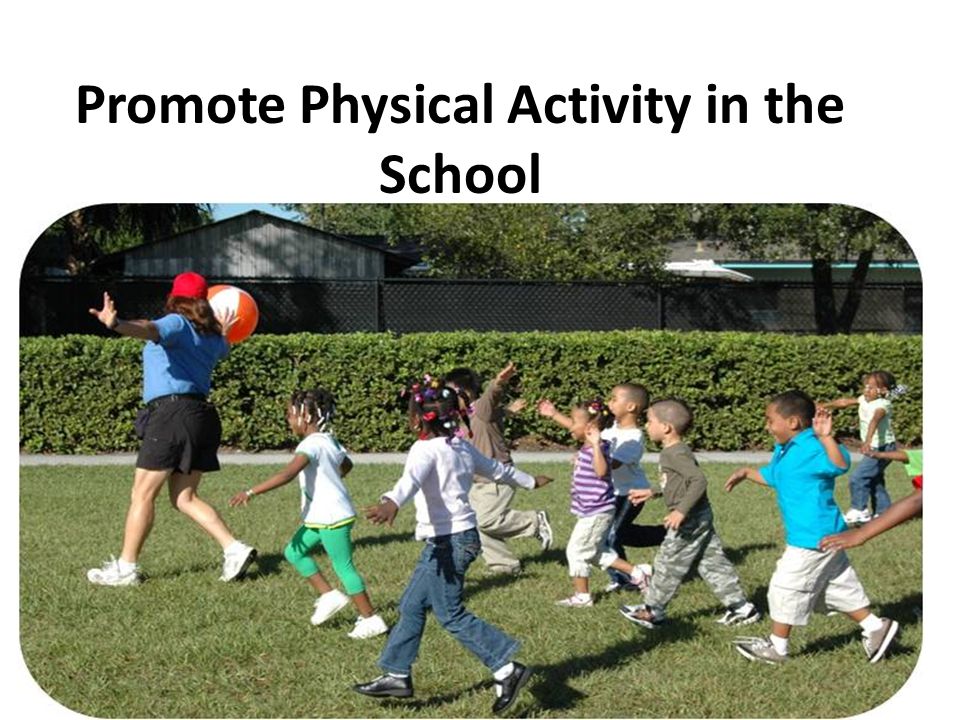 Promote Physical Activity in the School